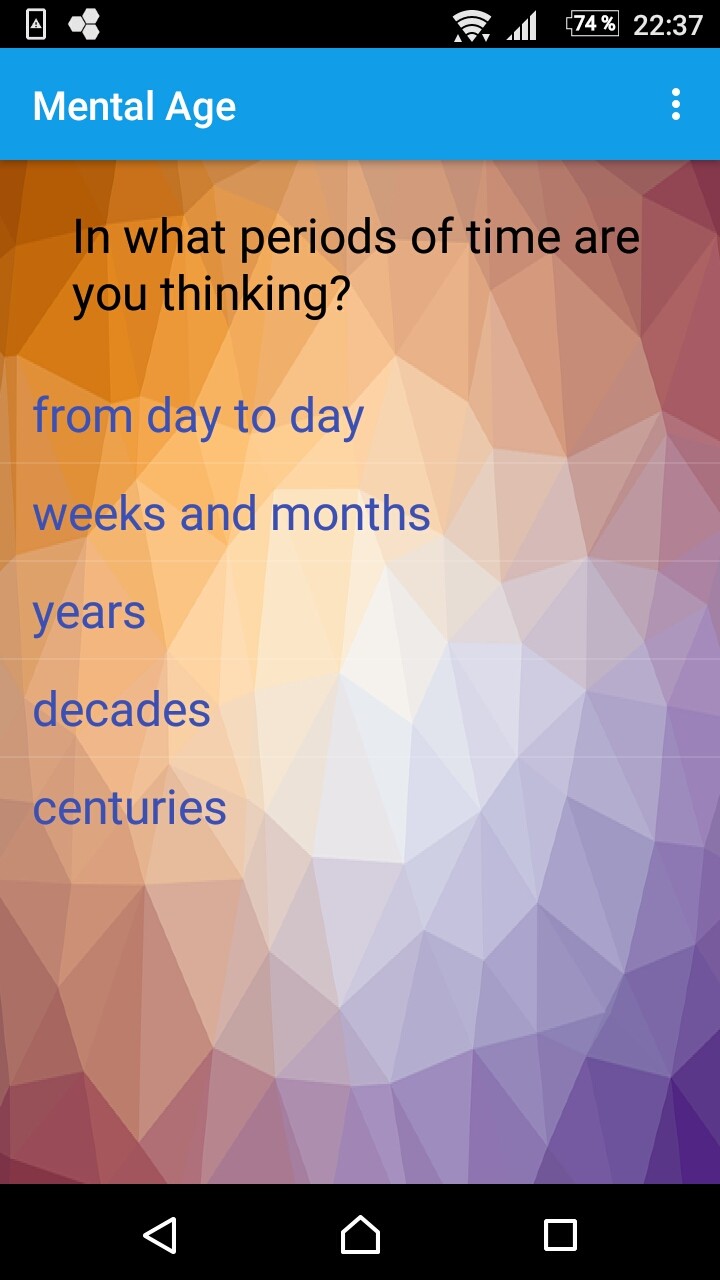 74 % 22:37

Mental Age

In what periods of time are you thinking?

from day to day

weeks and months

years

decades

centuries